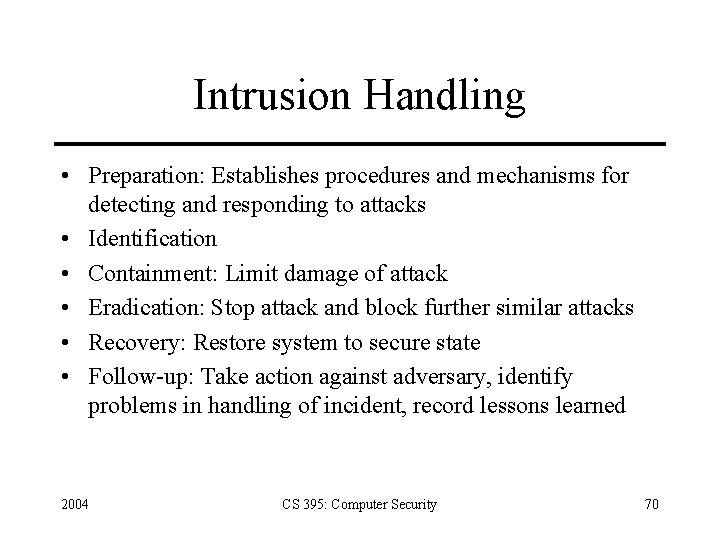 Intrusion Handling

• Preparation: Establishes procedures and mechanisms for detecting and responding to attacks
• Identification
• Containment: Limit damage of attack
• Eradication: Stop attack and block further similar attacks
• Recovery: Restore system to secure state
• Follow-up: Take action against adversary, identify problems in handling of incident, record lessons learned

2004

CS 395: Computer Security

70